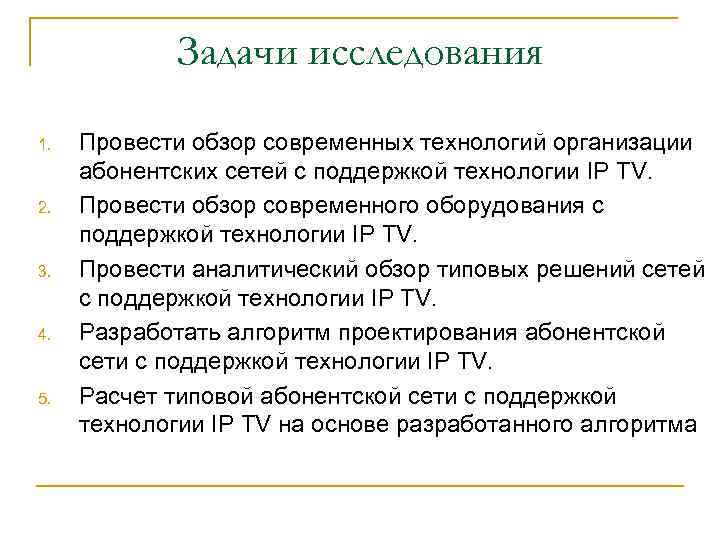 Задачи исследования

1. Провести обзор современных технологий организации абонентских сетей с поддержкой технологии IP TV.
2. Провести обзор современного оборудования с поддержкой технологии IP TV.
3. Провести аналитический обзор типовых решений сетей с поддержкой технологии IP TV.
4. Разработать алгоритм проектирования абонентской сети с поддержкой технологии IP TV.
5. Расчет типовой абонентской сети с поддержкой технологии IP TV на основе разработанного алгоритма